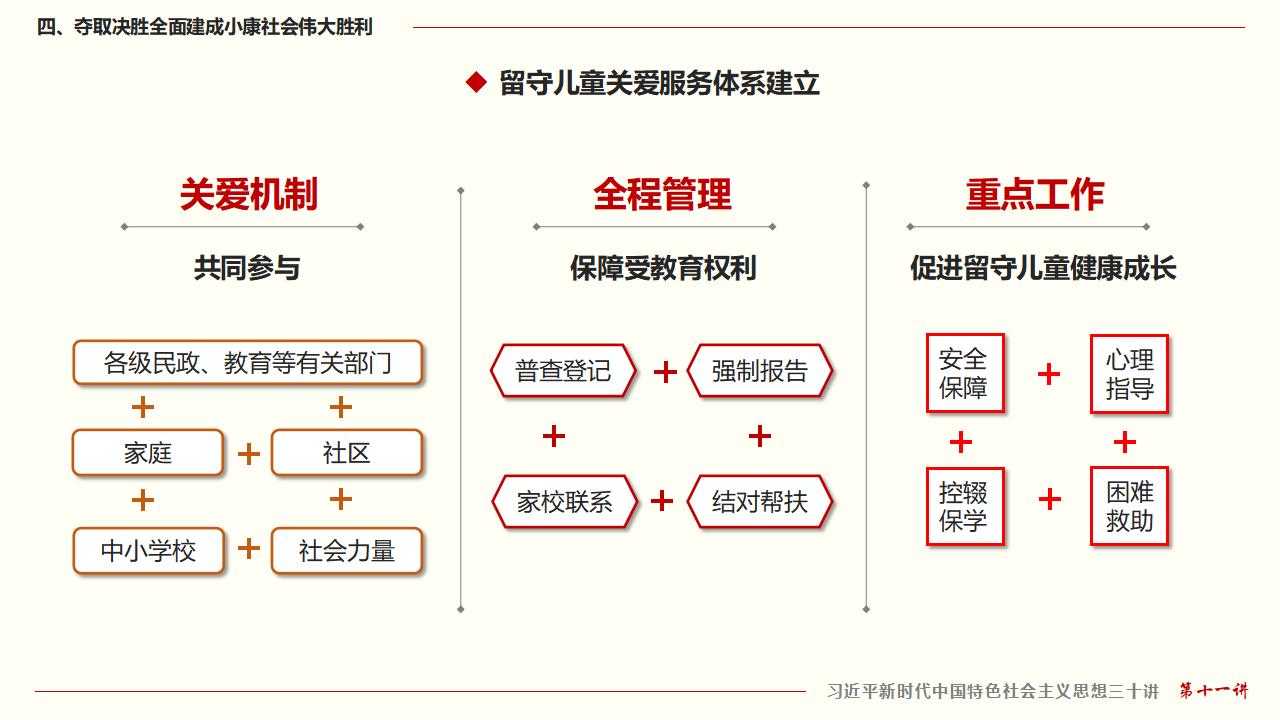 四、夺取决胜全面建成小康社会伟大胜利

◆ 留守儿童关爱服务体系建立

关爱机制

共同参与

各级民政、教育等有关部门

+ +

家庭 + 社区

+ +

中小学校 + 社会力量

全程管理

保障受教育权利

普查登记 + 强制报告

+ +

家校联系 + 结对帮扶

重点工作

促进留守儿童健康成长

安全保障 + 心理指导

+ +

控辍保学 + 困难救助

习近平新时代中国特色社会主义思想三十讲 第十一讲